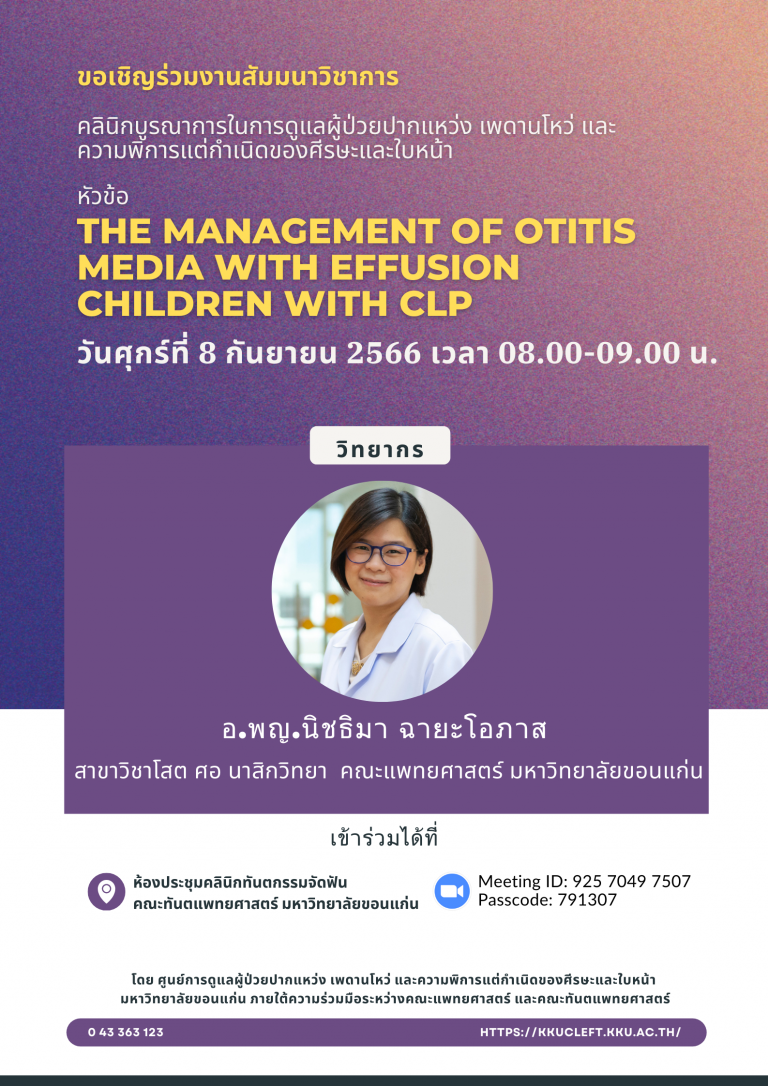 ขอเชิญร่วมงานสัมมนาวิชาการ

คลินิกบูรณาการในการดูแลผู้ป่วยปากแหว่ง เพดานโหว่ และความพิการแต่กำเนิดของศีรษะและใบหน้า

หัวข้อ

THE MANAGEMENT OF OTITIS MEDIA WITH EFFUSION CHILDREN WITH CLP

วันศุกร์ที่ 8 กันยายน 2566 เวลา 08.00-09.00 น.

วิทยากร

อ.พญ.นิชธิมา ฉายะโอภาส

สาขาวิชาโสต ศอ นาสิกวิทยา คณะแพทยศาสตร์ มหาวิทยาลัยขอนแก่น

เข้าร่วมได้ที่

ห้องประชุมคลินิกทันตกรรมจัดฟัน คณะทันตแพทยศาสตร์ มหาวิทยาลัยขอนแก่น

Meeting ID: 925 7049 7507
Passcode: 791307

โดย ศูนย์การดูแลผู้ป่วยปากแหว่ง เพดานโหว่ และความพิการแต่กำเนิดของศีรษะและใบหน้า มหาวิทยาลัยขอนแก่น ภายใต้ความร่วมมือระหว่างคณะแพทยศาสตร์ และคณะทันตแพทยศาสตร์

0 43 363 123

HTTPS://KKUCLEFT.KKU.AC.TH/